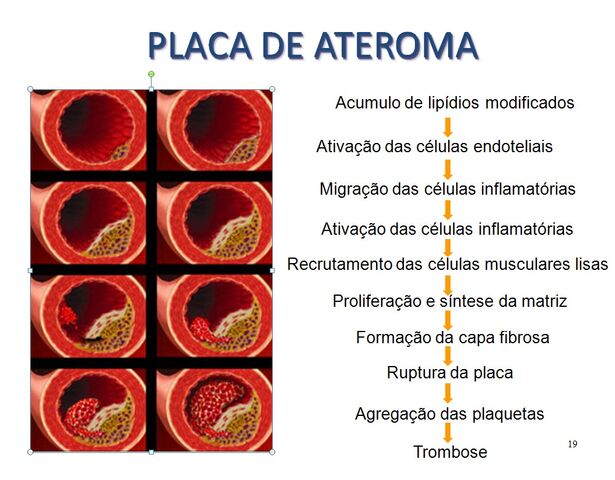 PLACA DE ATEROMA

Acumulo de lipídios modificados

Ativação das células endoteliais

Migração das células inflamatórias

Ativação das células inflamatórias

Recrutamento das células musculares lisas

Proliferação e síntese da matriz

Formação da capa fibrosa

Ruptura da placa

Agregação das plaquetas

Trombose

19